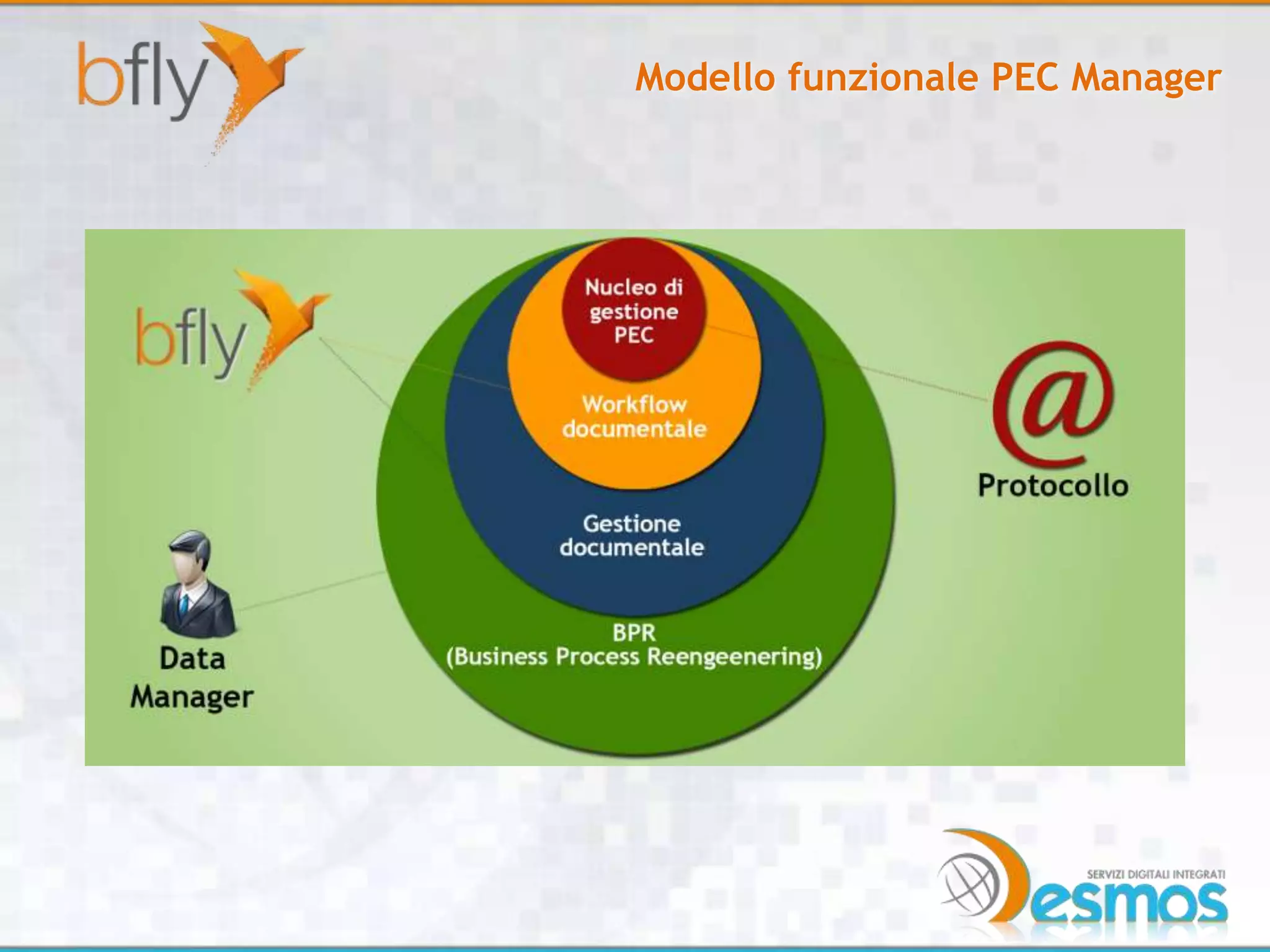 bfly

Modello funzionale PEC Manager

bfly

Nucleo di gestione PEC

Workflow documentale

Gestione documentale

BPR (Business Process Reengeenering)

@

Protocollo

Data Manager

SERVIZI DIGITALI INTEGRATI

Desmos